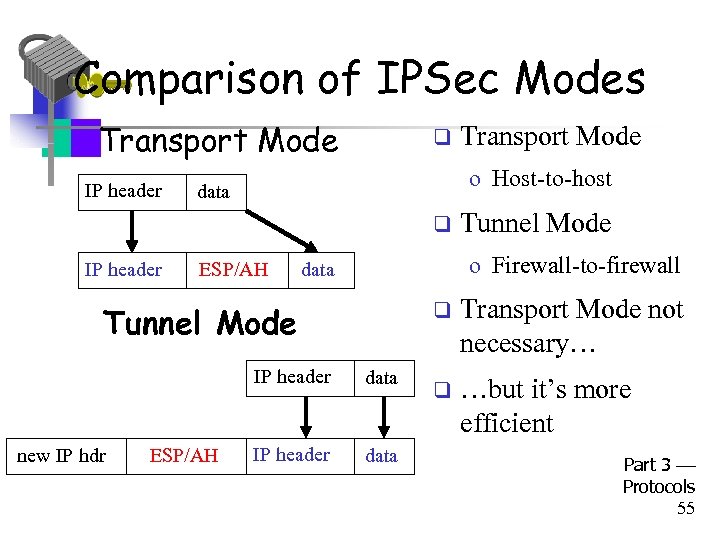 Comparison of IPSec Modes

Transport Mode

IP header | data

IP header | ESP/AH | data

Tunnel Mode

IP header | data

new IP hdr | ESP/AH | IP header | data

❑ Transport Mode
o Host-to-host
❑ Tunnel Mode
o Firewall-to-firewall
❑ Transport Mode not necessary…
❑ …but it's more efficient

Part 3 — Protocols 55